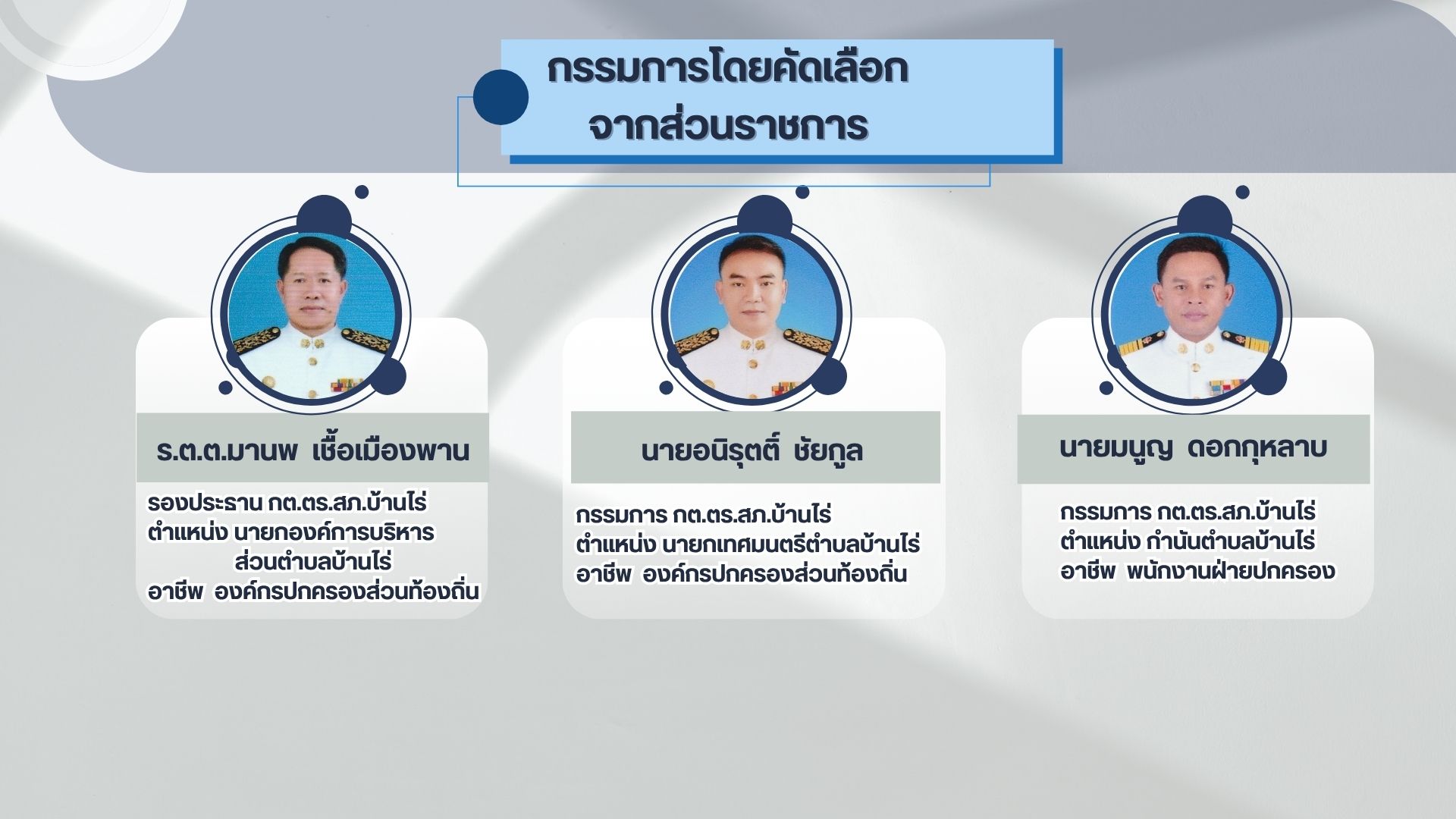 กรรมการโดยคัดเลือก
จากส่วนราชการ

ร.ต.ต.มานพ เชื้อเมืองพาน

รองประธาน กต.ตร.สภ.บ้านไร่
ตำแหน่ง นายกองค์การบริหารส่วนตำบลบ้านไร่
อาชีพ องค์กรปกครองส่วนท้องถิ่น

นายอนิรุตติ์ ชัยกูล

กรรมการ กต.ตร.สภ.บ้านไร่
ตำแหน่ง นายกเทศมนตรีตำบลบ้านไร่
อาชีพ องค์กรปกครองส่วนท้องถิ่น

นายมนูญ ดอกกุหลาบ

กรรมการ กต.ตร.สภ.บ้านไร่
ตำแหน่ง กำนันตำบลบ้านไร่
อาชีพ พนักงานฝ่ายปกครอง